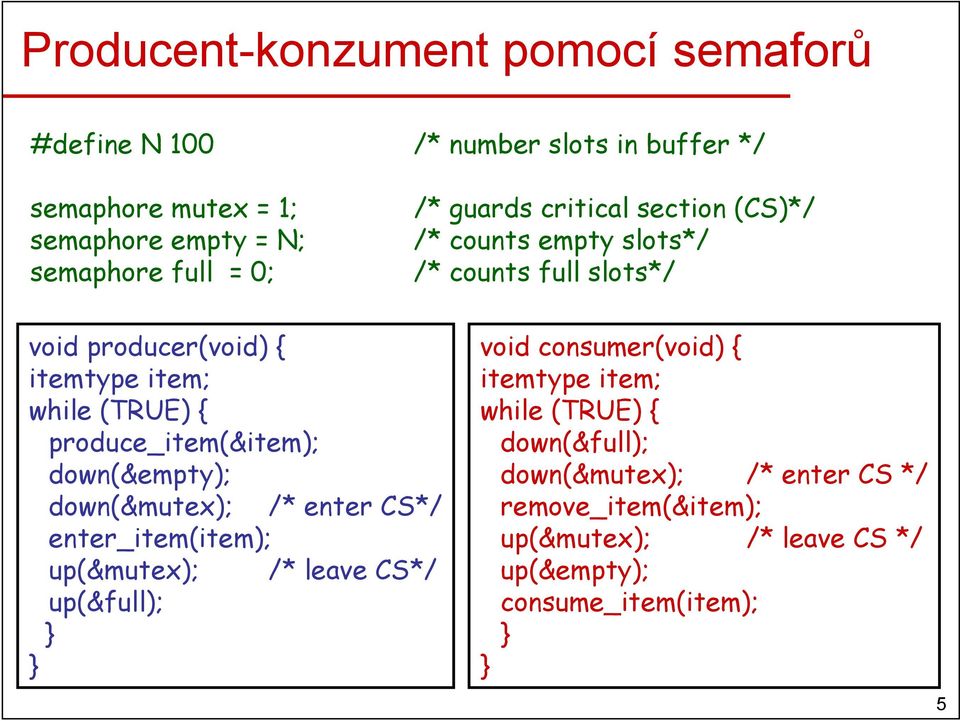 Producent-konzument pomocí semaforů

#define N 100 /* number slots in buffer */

semaphore mutex = 1; /* guards critical section (CS)*/
semaphore empty = N; /* counts empty slots*/
semaphore full = 0; /* counts full slots*/

void producer(void) {
itemtype item;
while (TRUE) {
produce_item(&item);
down(&empty);
down(&mutex); /* enter CS*/
enter_item(item);
up(&mutex); /* leave CS*/
up(&full);
}
}

void consumer(void) {
itemtype item;
while (TRUE) {
down(&full);
down(&mutex); /* enter CS */
remove_item(&item);
up(&mutex); /* leave CS */
up(&empty);
consume_item(item);
}
}

5